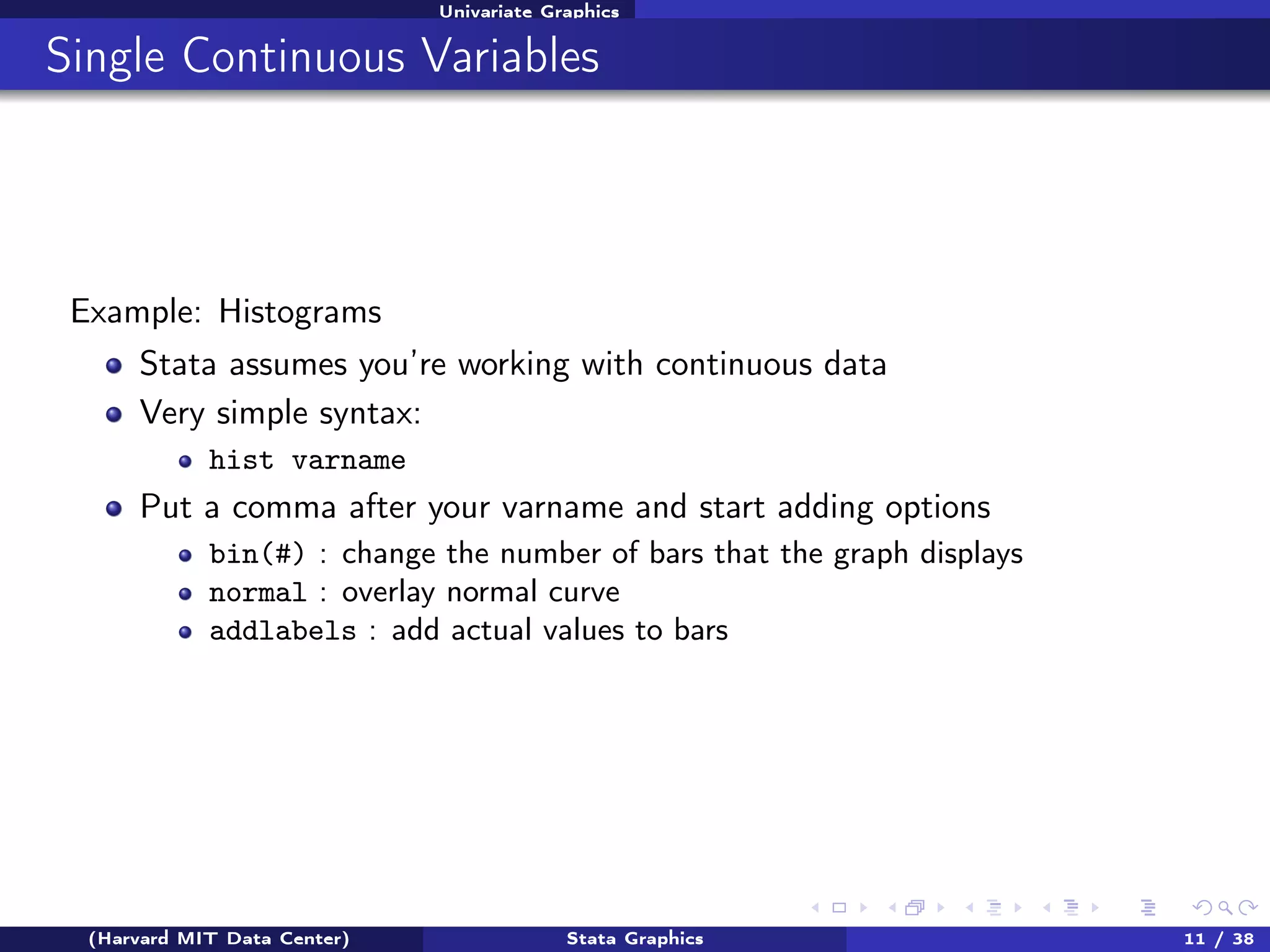 Univariate Graphics

Single Continuous Variables

Example: Histograms

- Stata assumes you're working with continuous data
- Very simple syntax:
  - hist varname
- Put a comma after your varname and start adding options
  - bin(#) : change the number of bars that the graph displays
  - normal : overlay normal curve
  - addlabels : add actual values to bars

(Harvard MIT Data Center) Stata Graphics 11 / 38